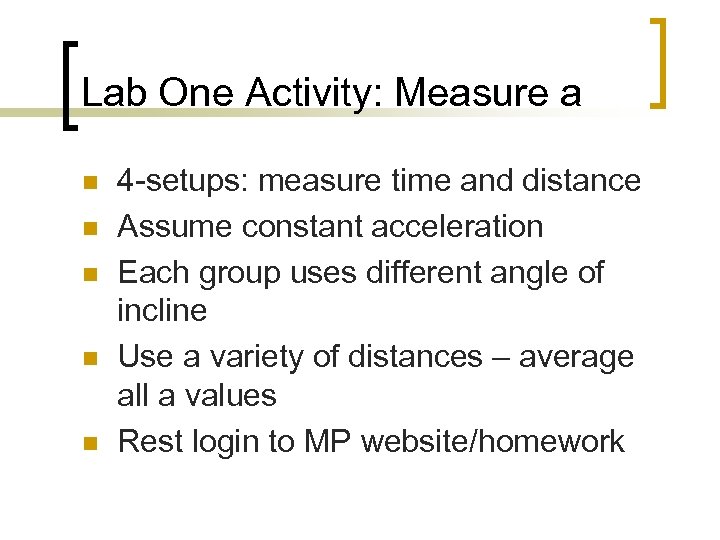 Lab One Activity: Measure a

- 4-setups: measure time and distance
- Assume constant acceleration
- Each group uses different angle of incline
- Use a variety of distances – average all a values
- Rest login to MP website/homework